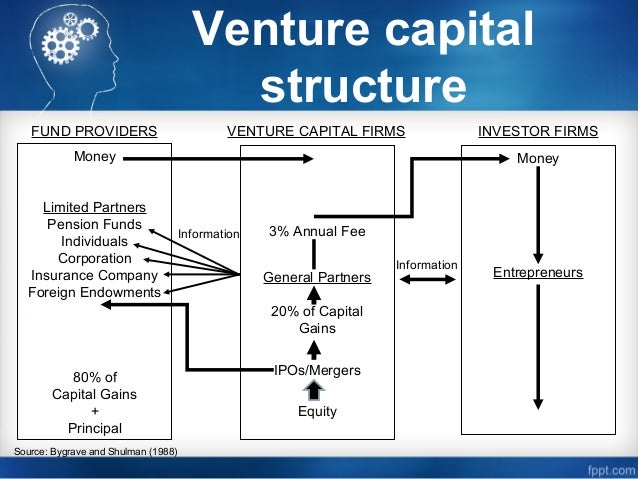 Venture capital structure

FUND PROVIDERS

Money

Limited Partners
Pension Funds
Individuals
Corporation
Insurance Company
Foreign Endowments

80% of
Capital Gains
+
Principal

Information

VENTURE CAPITAL FIRMS

3% Annual Fee

General Partners

20% of Capital Gains

IPOs/Mergers

Equity

Information

INVESTOR FIRMS

Money

Entrepreneurs

Source: Bygrave and Shulman (1988)

fppt.com